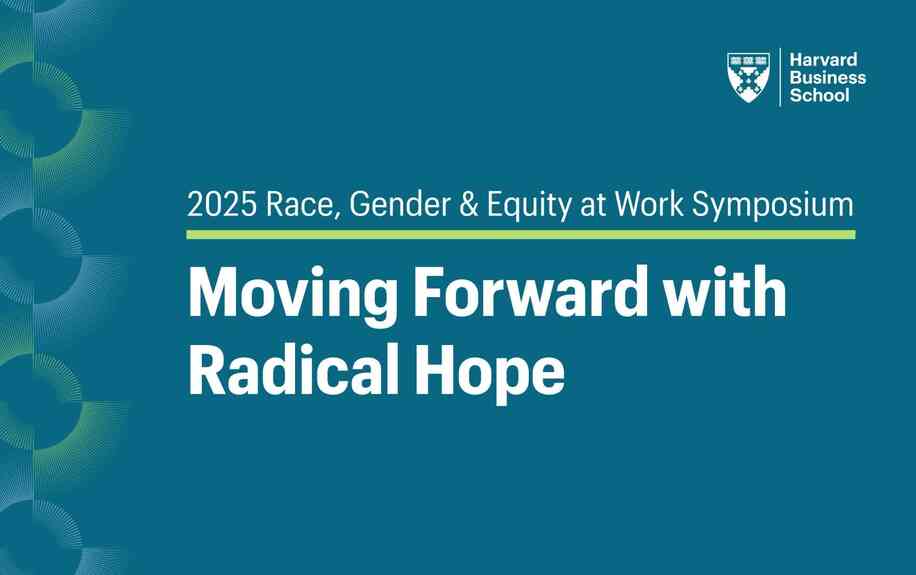 Harvard Business School

2025 Race, Gender & Equity at Work Symposium

Moving Forward with Radical Hope